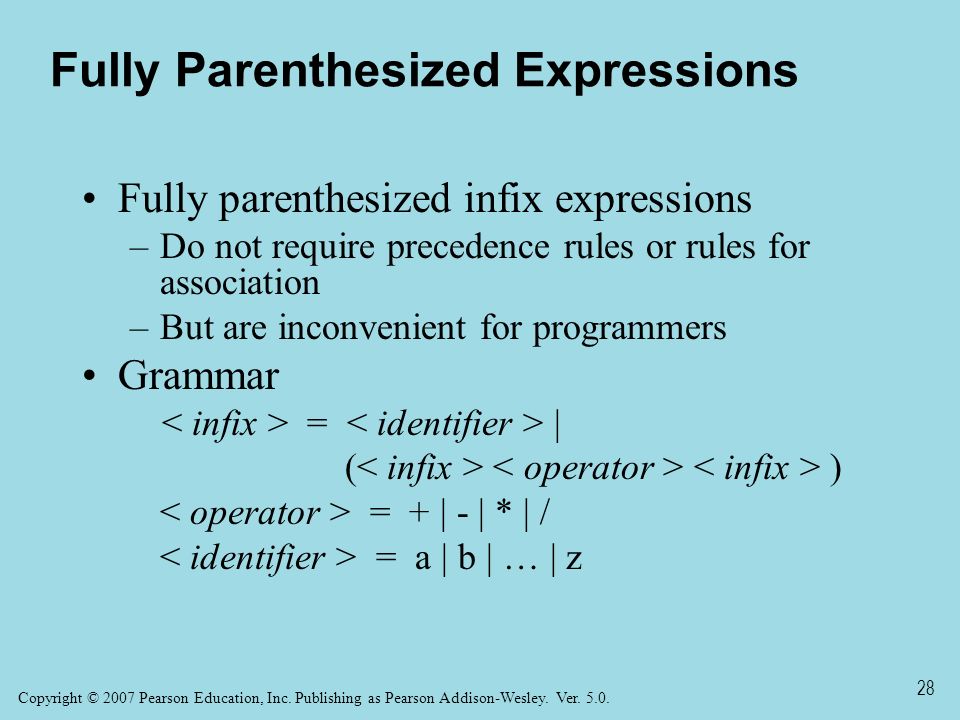 Fully Parenthesized Expressions

• Fully parenthesized infix expressions
– Do not require precedence rules or rules for association
– But are inconvenient for programmers

• Grammar
< infix > = < identifier > |
(< infix > < operator > < infix > )
< operator > = + | - | * | /
< identifier > = a | b | … | z

Copyright © 2007 Pearson Education, Inc. Publishing as Pearson Addison-Wesley. Ver. 5.0.

28